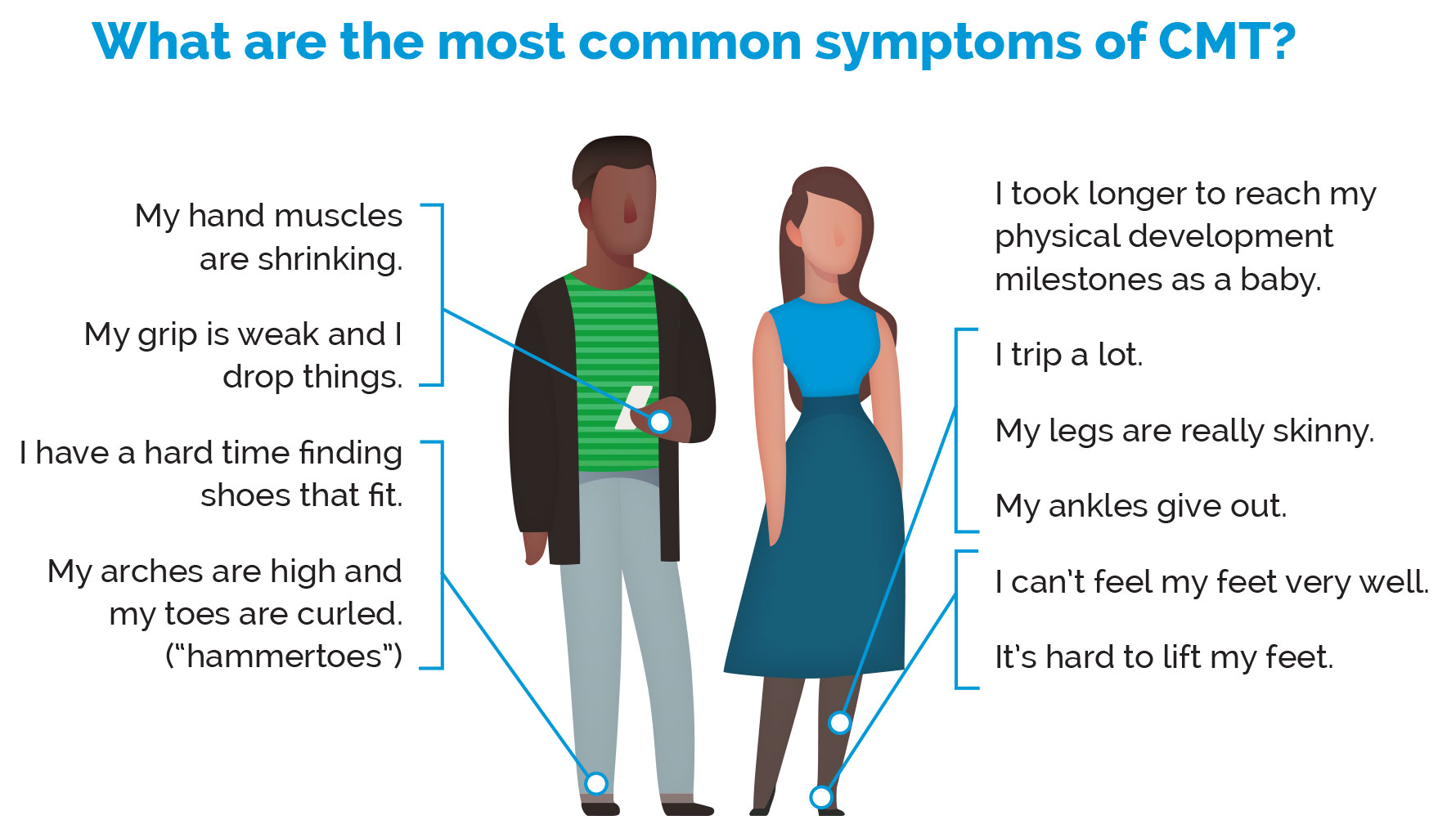 What are the most common symptoms of CMT?

My hand muscles are shrinking.

My grip is weak and I drop things.

I have a hard time finding shoes that fit.

My arches are high and my toes are curled. ("hammertoes")

I took longer to reach my physical development milestones as a baby.

I trip a lot.

My legs are really skinny.

My ankles give out.

I can't feel my feet very well.

It's hard to lift my feet.